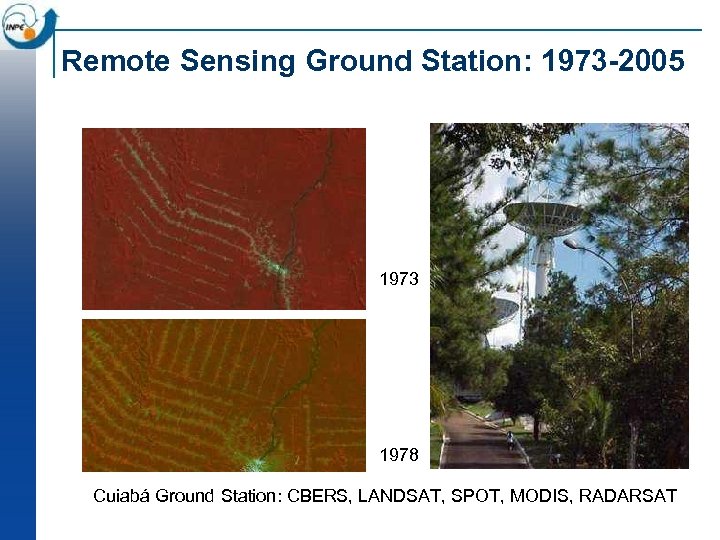 INPE

Remote Sensing Ground Station: 1973-2005

1973

1978

Cuiabá Ground Station: CBERS, LANDSAT, SPOT, MODIS, RADARSAT